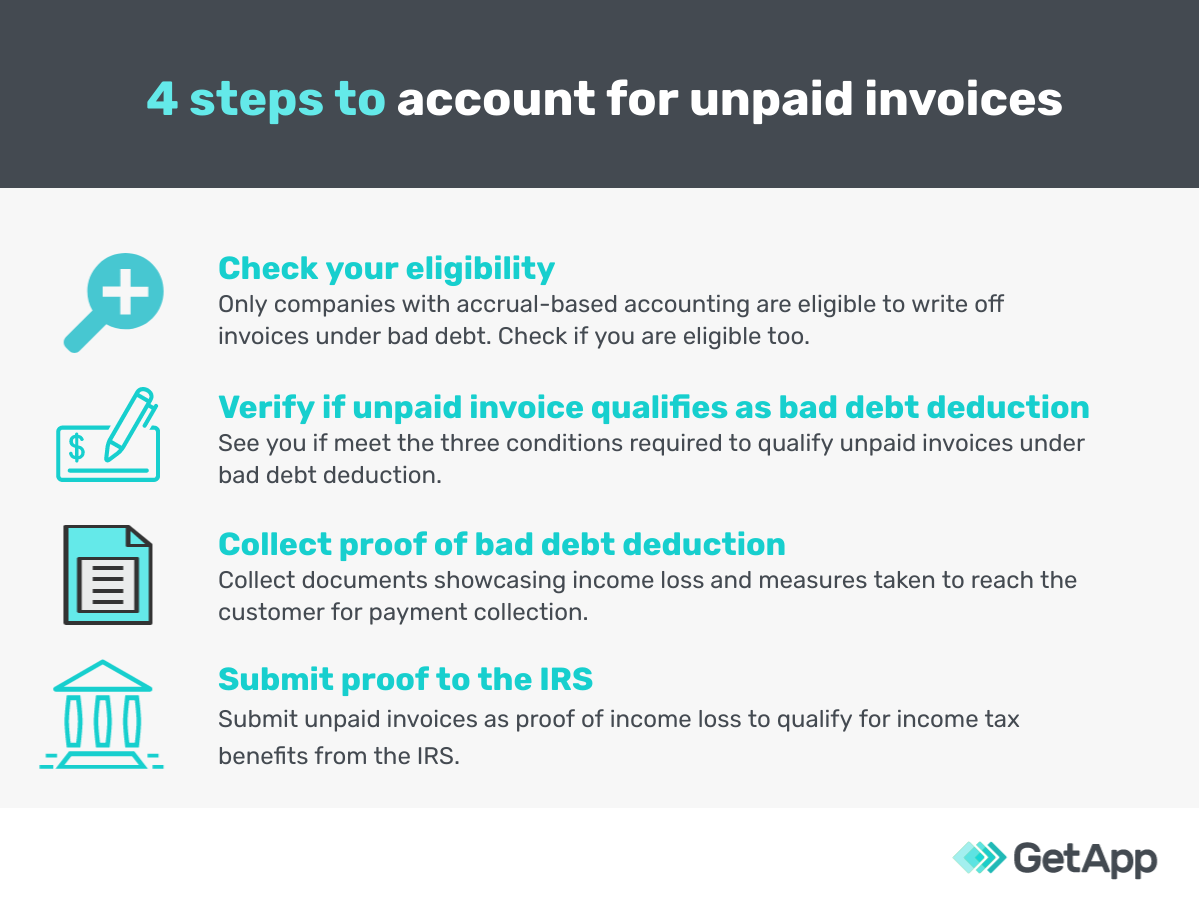 4 steps to account for unpaid invoices

Check your eligibility
Only companies with accrual-based accounting are eligible to write off invoices under bad debt. Check if you are eligible too.

$

Verify if unpaid invoice qualifies as bad debt deduction
See you if meet the three conditions required to qualify unpaid invoices under bad debt deduction.

Collect proof of bad debt deduction
Collect documents showcasing income loss and measures taken to reach the customer for payment collection.

Submit proof to the IRS
Submit unpaid invoices as proof of income loss to qualify for income tax benefits from the IRS.

GetApp